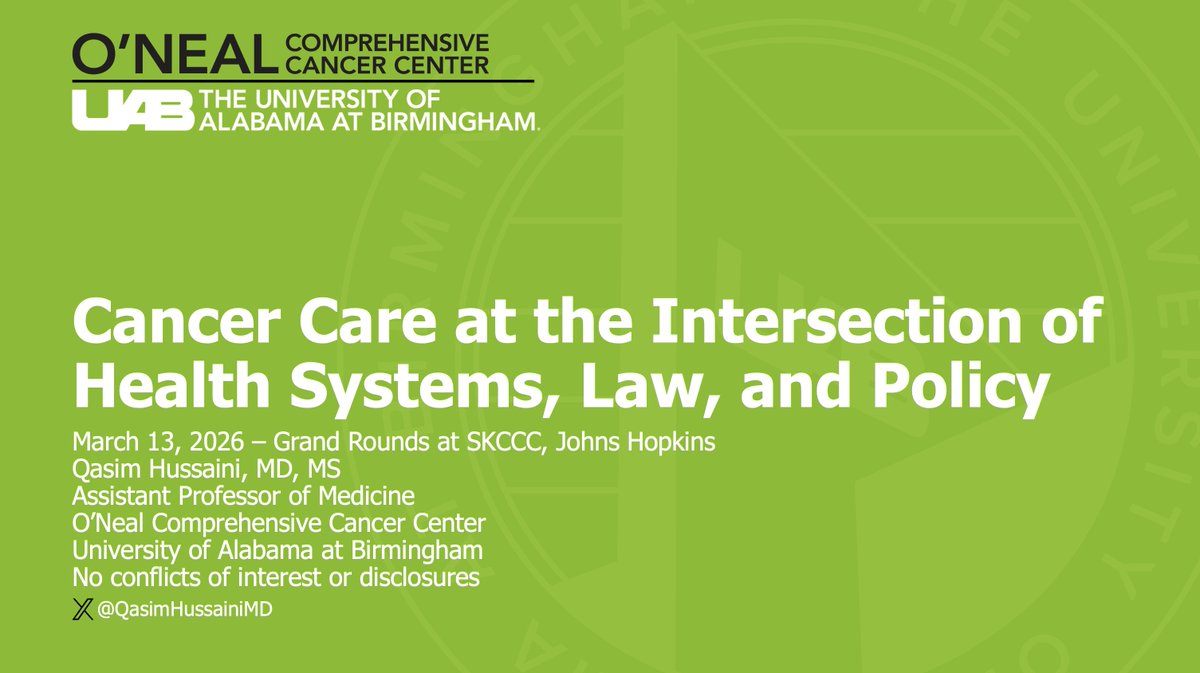 O'NEAL COMPREHENSIVE CANCER CENTER

UAB THE UNIVERSITY OF ALABAMA AT BIRMINGHAM.

Cancer Care at the Intersection of Health Systems, Law, and Policy

March 13, 2026 – Grand Rounds at SKCCC, Johns Hopkins
Qasim Hussaini, MD, MS
Assistant Professor of Medicine
O'Neal Comprehensive Cancer Center
University of Alabama at Birmingham
No conflicts of interest or disclosures

@QasimHussainiMD